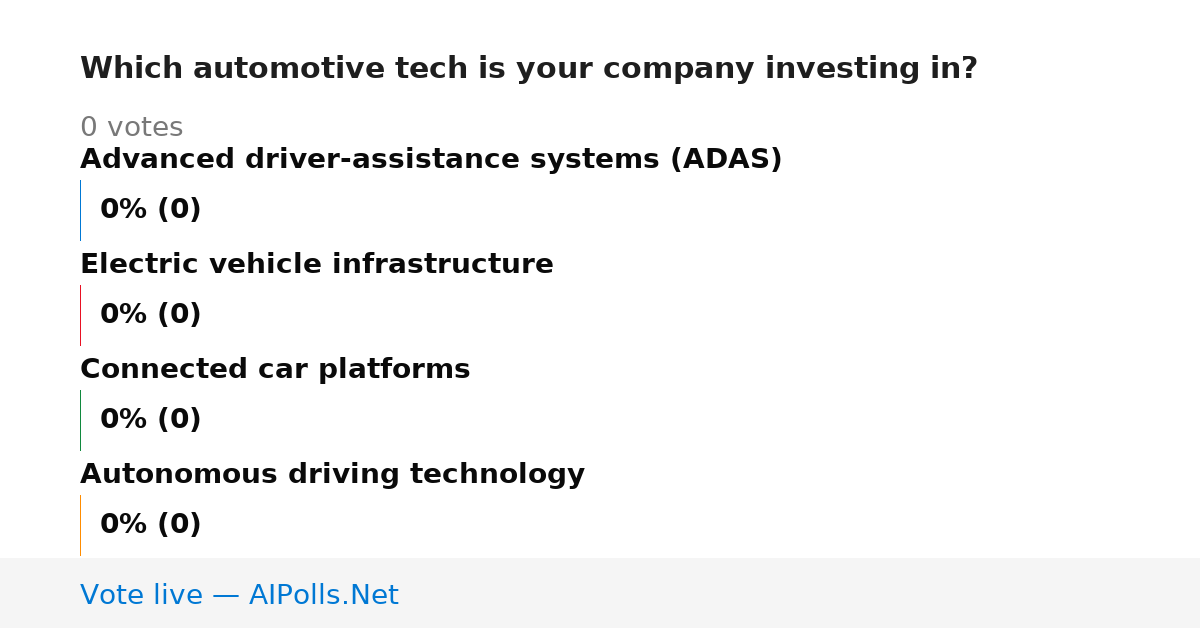 Which automotive tech is your company investing in?

0 votes

Advanced driver-assistance systems (ADAS)

0% (0)

Electric vehicle infrastructure

0% (0)

Connected car platforms

0% (0)

Autonomous driving technology

0% (0)

Vote live — AIPolls.Net